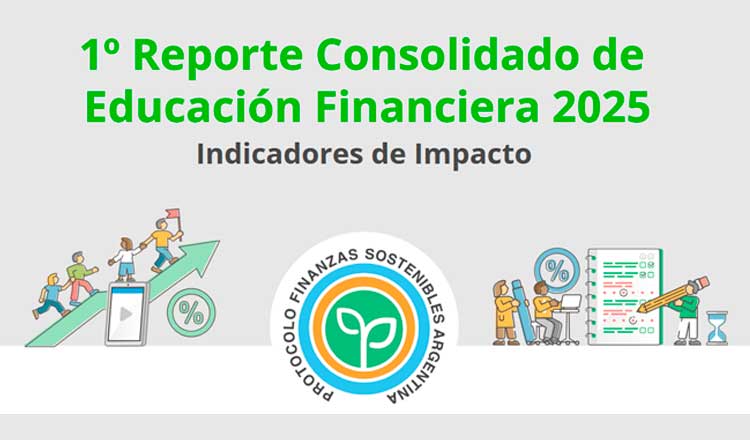 1º Reporte Consolidado de Educación Financiera 2025

Indicadores de Impacto

%

PROTOCOLO FINANZAS SOSTENIBLES ARGENTINA

%